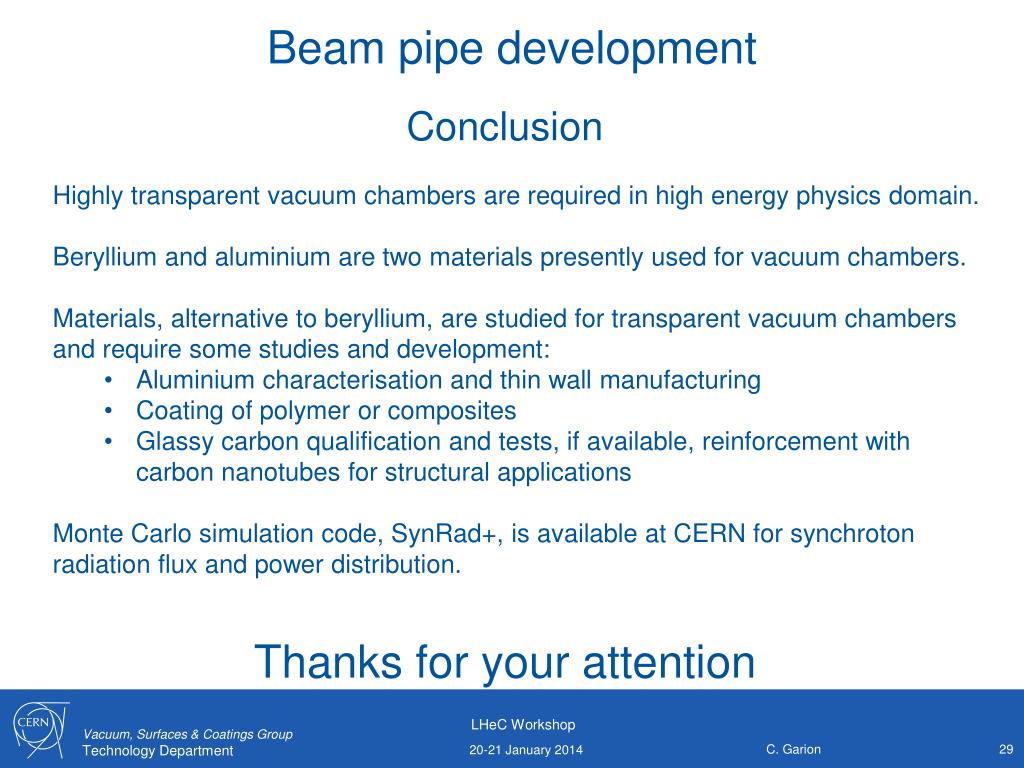 Beam pipe development

Conclusion

Highly transparent vacuum chambers are required in high energy physics domain.

Beryllium and aluminium are two materials presently used for vacuum chambers.

Materials, alternative to beryllium, are studied for transparent vacuum chambers and require some studies and development:
• Aluminium characterisation and thin wall manufacturing
• Coating of polymer or composites
• Glassy carbon qualification and tests, if available, reinforcement with carbon nanotubes for structural applications

Monte Carlo simulation code, SynRad+, is available at CERN for synchroton radiation flux and power distribution.

Thanks for your attention

CERN

Vacuum, Surfaces & Coatings Group
Technology Department

LHeC Workshop
20-21 January 2014

C. Garion

29